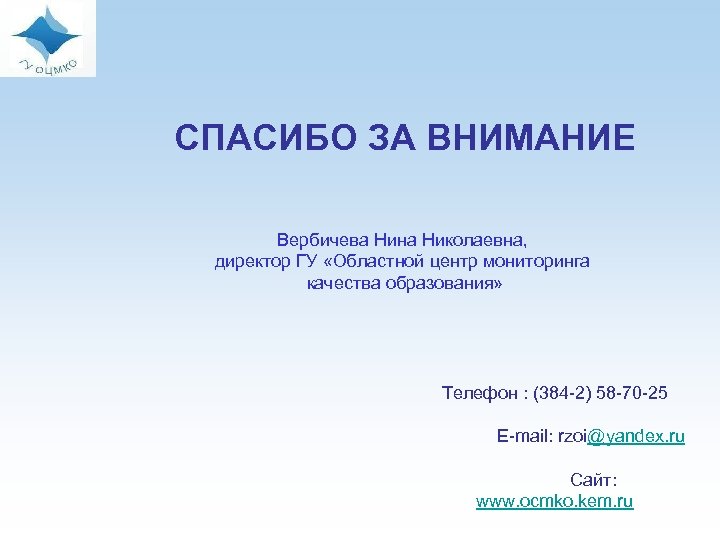 ГУ ОЦМКО

СПАСИБО ЗА ВНИМАНИЕ

Вербичева Нина Николаевна,
директор ГУ «Областной центр мониторинга качества образования»

Телефон : (384-2) 58-70-25

E-mail: rzoi@yandex.ru

Сайт:
www.ocmko.kem.ru